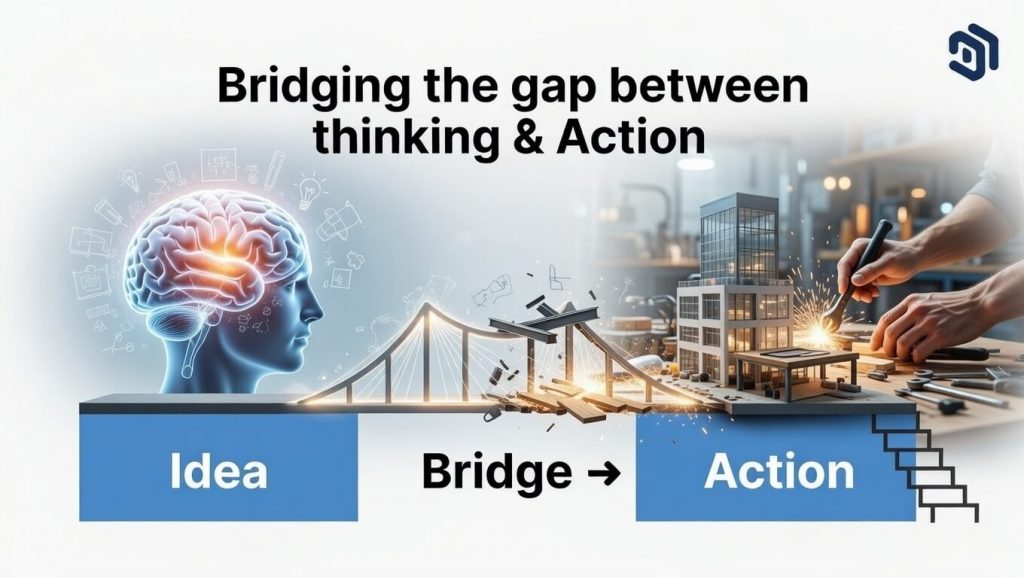 Bridging the gap between thinking & Action

Idea

Bridge →

Action